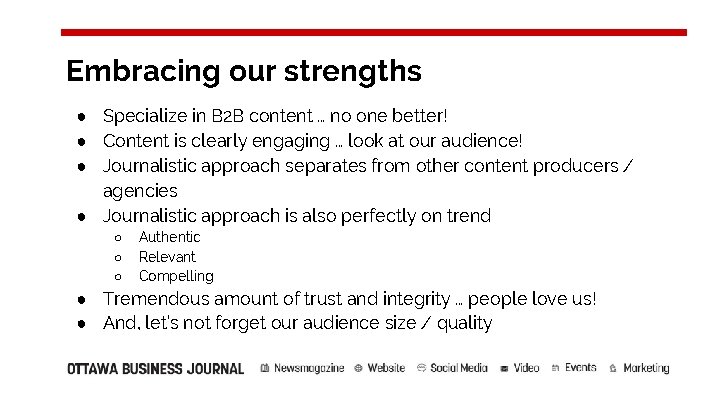 Embracing our strengths

- Specialize in B2B content ... no one better!
- Content is clearly engaging ... look at our audience!
- Journalistic approach separates from other content producers / agencies
- Journalistic approach is also perfectly on trend
  - Authentic
  - Relevant
  - Compelling
- Tremendous amount of trust and integrity ... people love us!
- And, let's not forget our audience size / quality

OTTAWA BUSINESS JOURNAL Newsmagazine Website Social Media Video Events Marketing